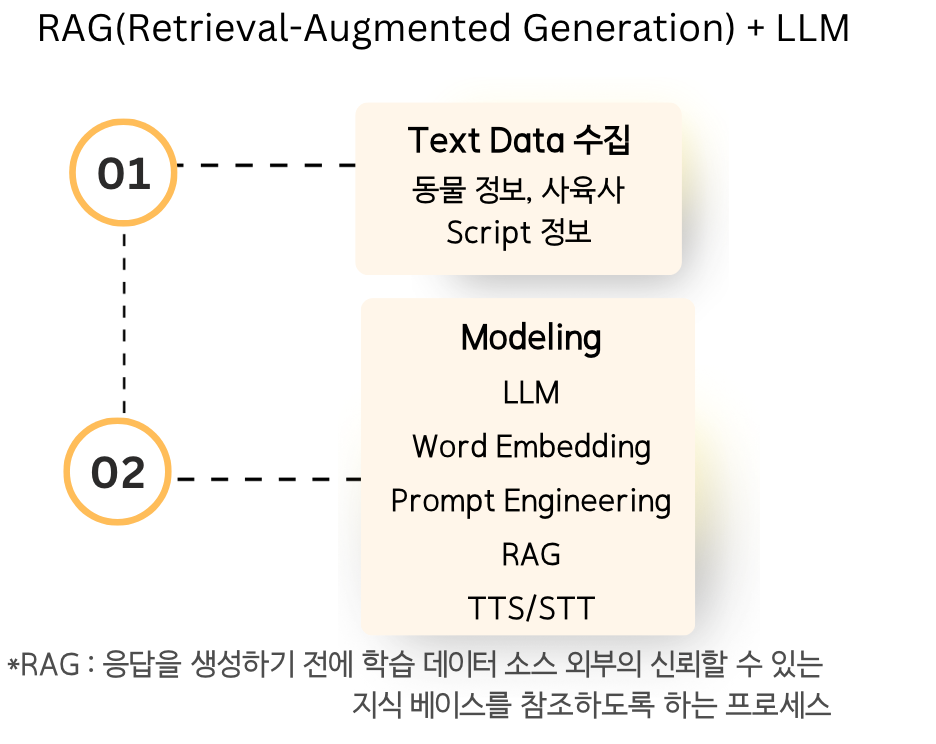 RAG(Retrieval-Augmented Generation) + LLM

01

Text Data 수집
동물 정보, 사육사
Script 정보

02

Modeling
LLM
Word Embedding
Prompt Engineering
RAG
TTS/STT

*RAG : 응답을 생성하기 전에 학습 데이터 소스 외부의 신뢰할 수 있는 지식 베이스를 참조하도록 하는 프로세스